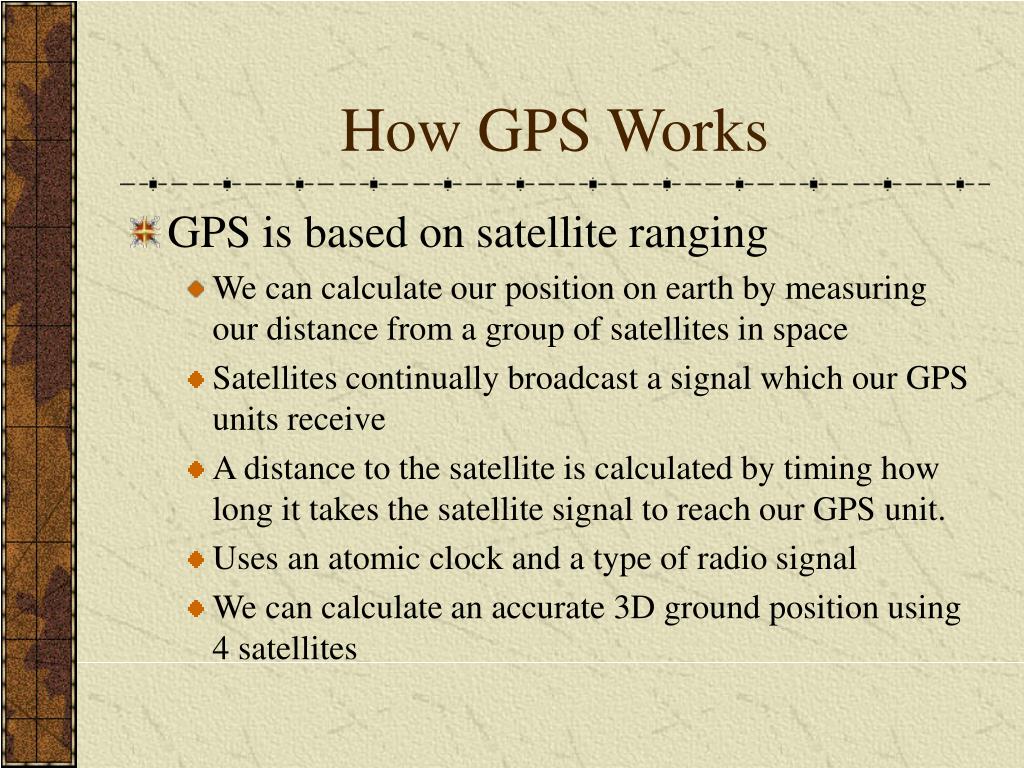 How GPS Works

GPS is based on satellite ranging

We can calculate our position on earth by measuring our distance from a group of satellites in space

Satellites continually broadcast a signal which our GPS units receive

A distance to the satellite is calculated by timing how long it takes the satellite signal to reach our GPS unit.

Uses an atomic clock and a type of radio signal

We can calculate an accurate 3D ground position using 4 satellites